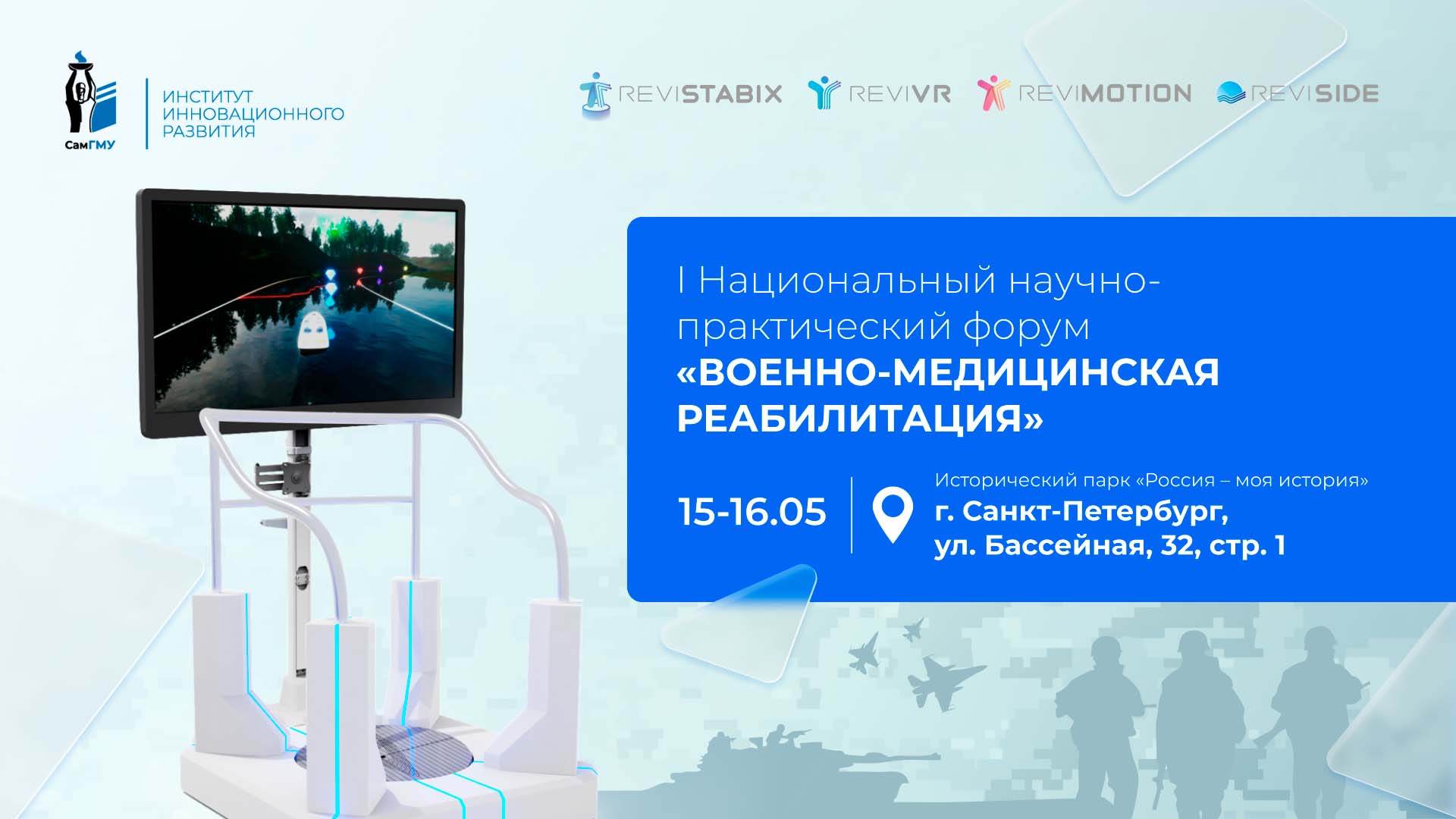 СамГМУ

ИНСТИТУТ ИННОВАЦИОННОГО РАЗВИТИЯ

REVISTABIX REVIVR REVIMOTION REVISIDE

I Национальный научно-практический форум «ВОЕННО-МЕДИЦИНСКАЯ РЕАБИЛИТАЦИЯ»

15-16.05

Исторический парк «Россия – моя история»
г. Санкт-Петербург, ул. Бассейная, 32, стр. 1